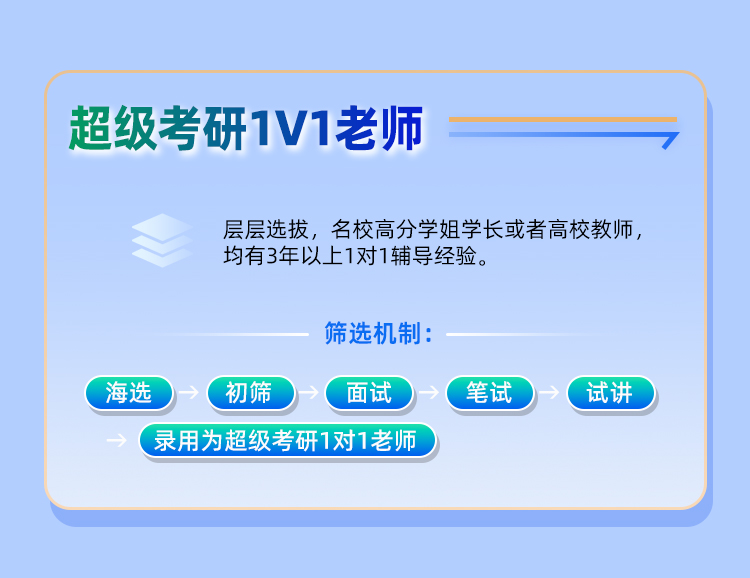 超级考研1V1老师

层层选拔，名校高分学姐学长或者高校教师，均有3年以上1对1辅导经验。

筛选机制：

海选 → 初筛 → 面试 → 笔试 → 试讲

→ 录用为超级考研1对1老师